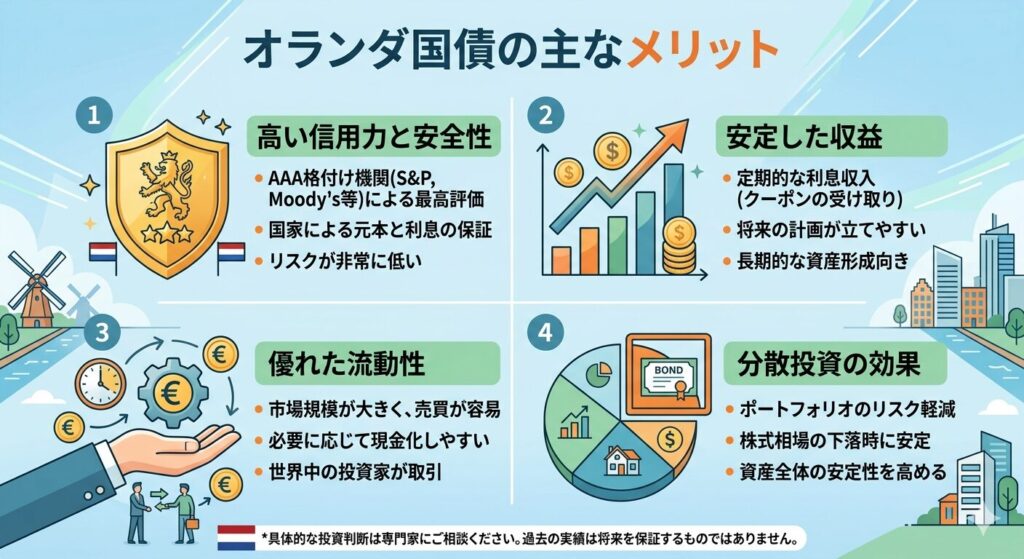 オランダ国債の主なメリット

1

高い信用力と安全性

• AAA格付け機関(S&P, Moody's等)による最高評価
• 国家による元本と利息の保証
• リスクが非常に低い

2

安定した収益

• 定期的な利息収入(クーポンの受け取り)
• 将来の計画が立てやすい
• 長期的な資産形成向き

3

優れた流動性

• 市場規模が大きく、売買が容易
• 必要に応じて現金化しやすい
• 世界中の投資家が取引

4

BOND

分散投資の効果

• ポートフォリオのリスク軽減
• 株式相場の下落時に安定
• 資産全体の安定性を高める

*具体的な投資判断は専門家にご相談ください。過去の実績は将来を保証するものではありません。